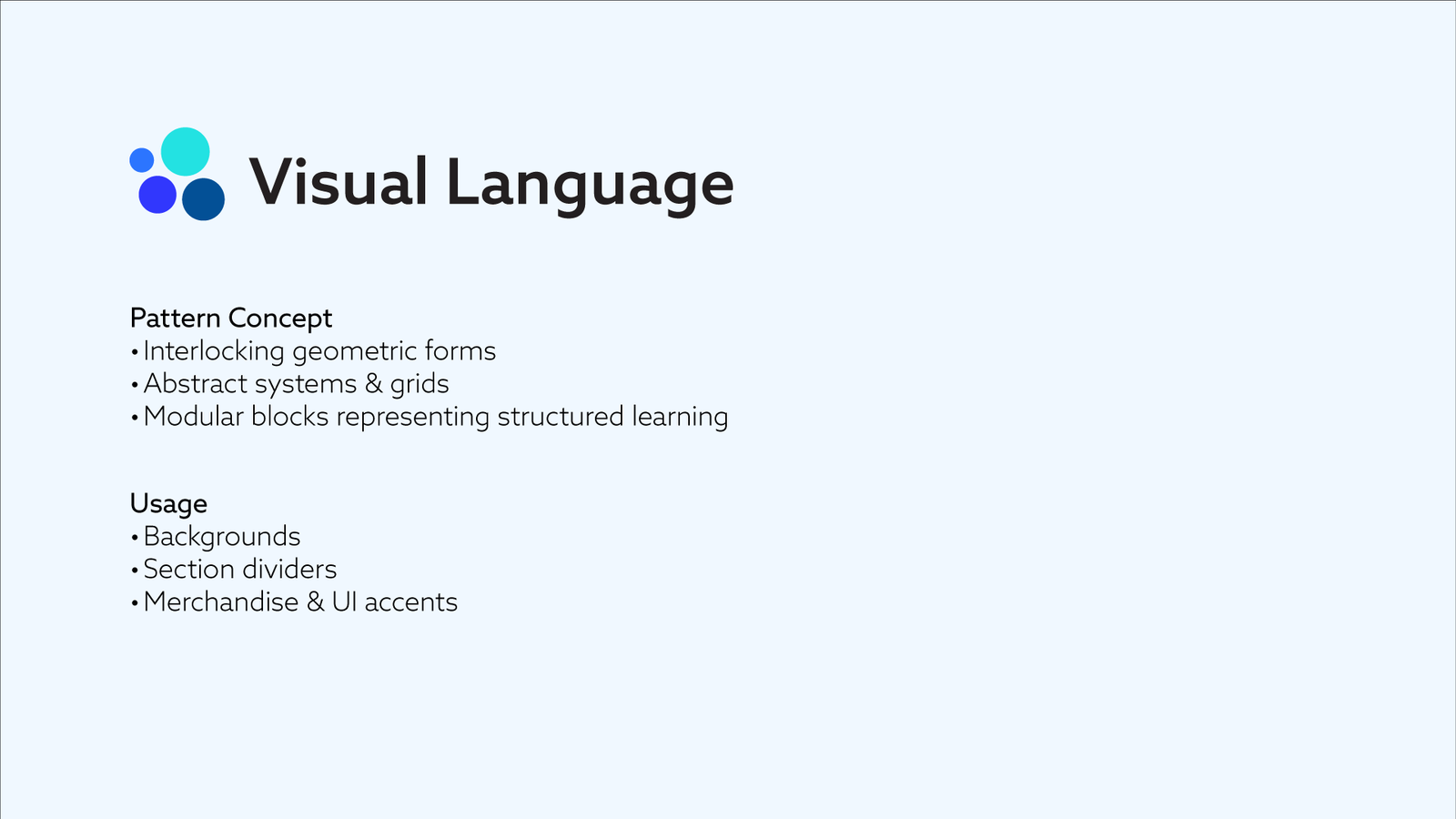 Visual Language

Pattern Concept
• Interlocking geometric forms
• Abstract systems & grids
• Modular blocks representing structured learning

Usage
• Backgrounds
• Section dividers
• Merchandise & UI accents